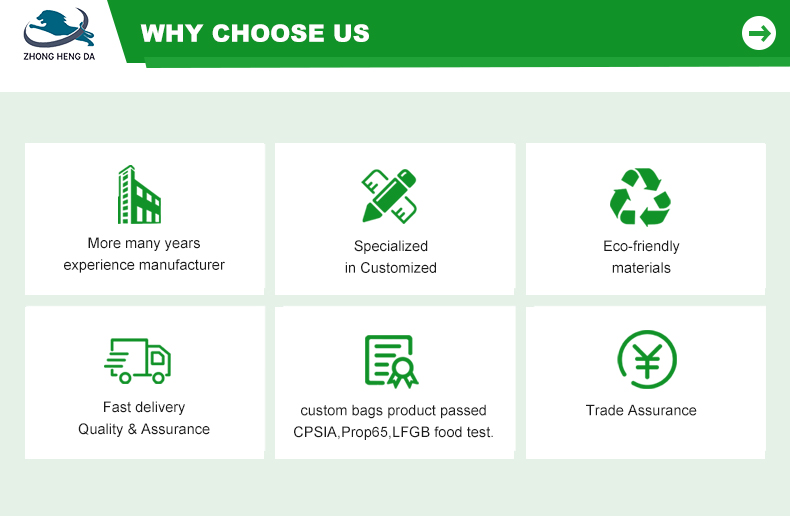 ZHONG HENG DA

WHY CHOOSE US

More many years experience manufacturer

Specialized in Customized

Eco-friendly materials

Fast delivery Quality & Assurance

custom bags product passed CPSIA,Prop65,LFGB food test.

Trade Assurance